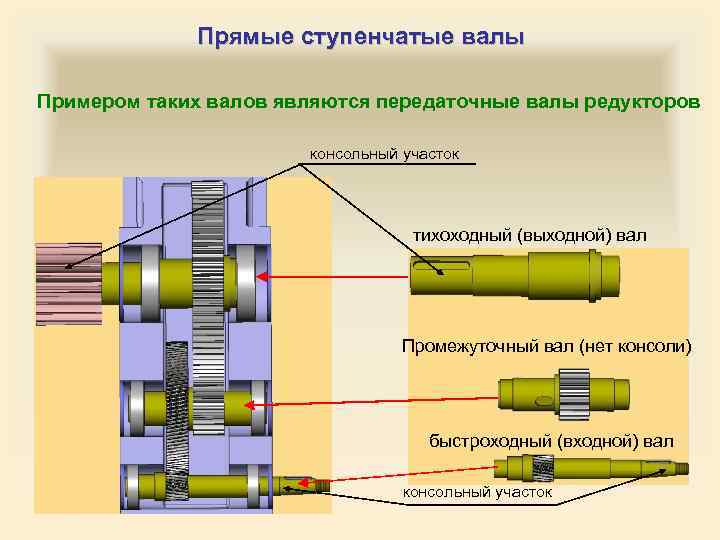 Прямые ступенчатые валы

Примером таких валов являются передаточные валы редукторов

консольный участок

тихоходный (выходной) вал

Промежуточный вал (нет консоли)

быстроходный (входной) вал

консольный участок